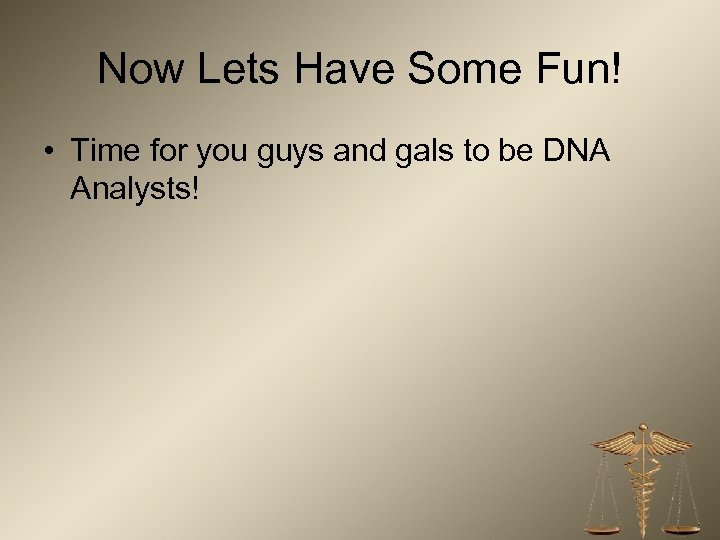 Now Lets Have Some Fun!

• Time for you guys and gals to be DNA Analysts!